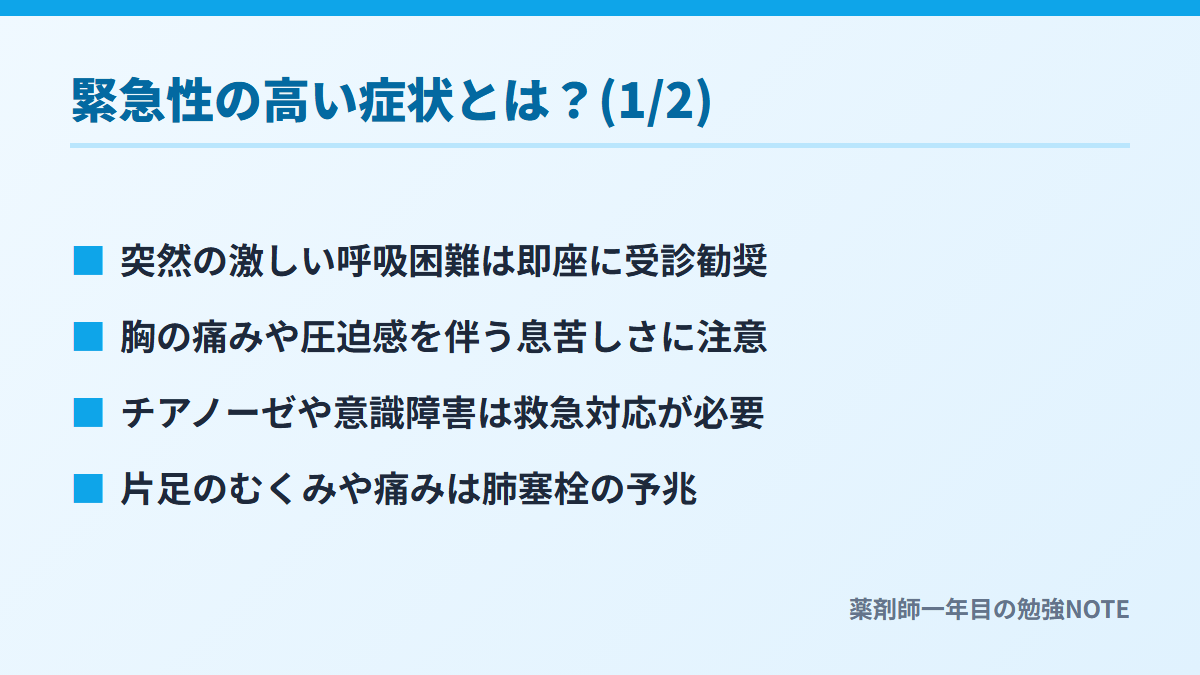 緊急性の高い症状とは？(1/2)

■ 突然の激しい呼吸困難は即座に受診勧奨

■ 胸の痛みや圧迫感を伴う息苦しさに注意

■ チアノーゼや意識障害は救急対応が必要

■ 片足のむくみや痛みは肺塞栓の予兆

薬剤師一年目の勉強NOTE